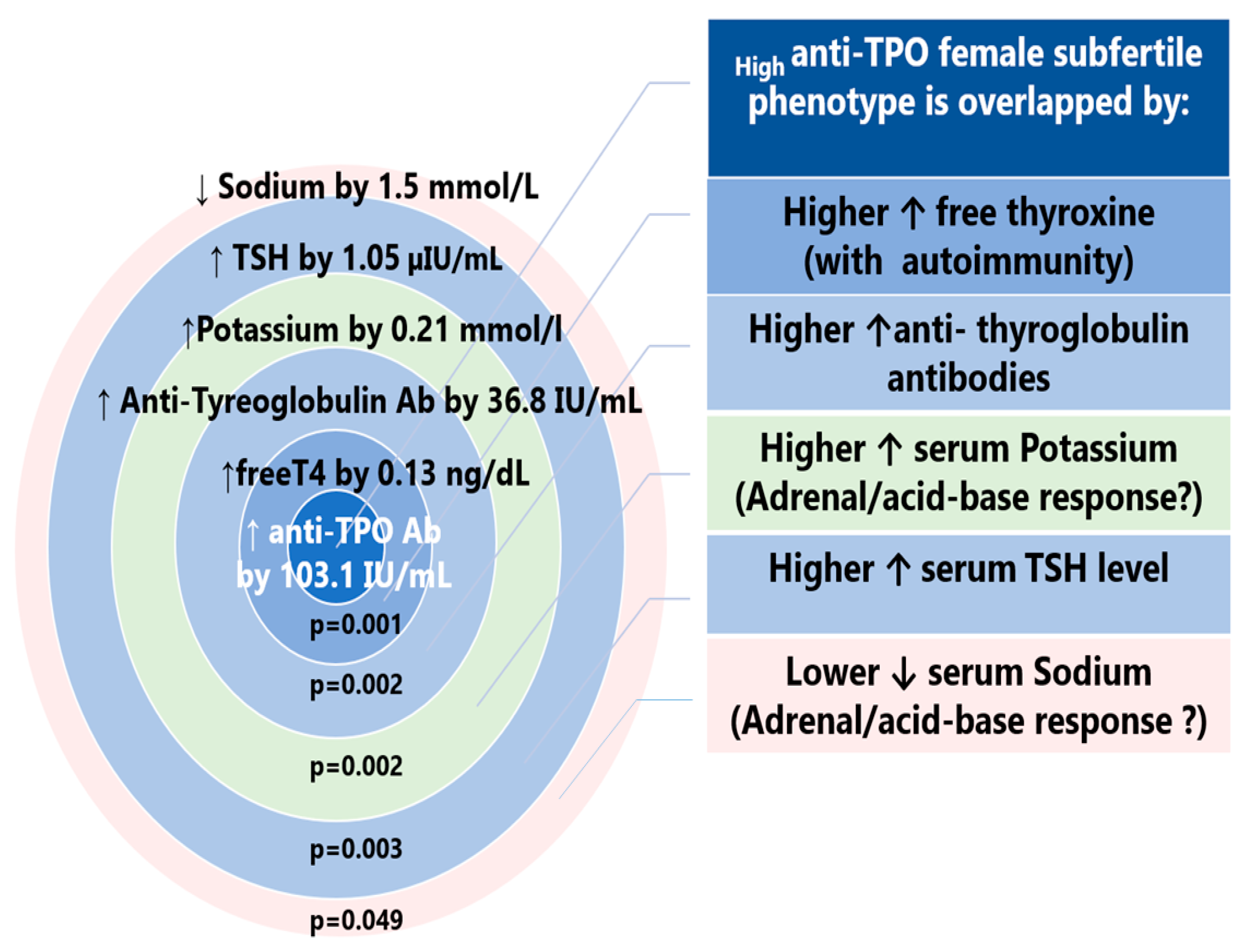 ↓ Sodium by 1.5 mmol/L

↑ TSH by 1.05 μIU/mL

↑Potassium by 0.21 mmol/l

↑ Anti-Tyreoglobulin Ab by 36.8 IU/mL

↑freeT4 by 0.13 ng/dL

↑ anti-TPO Ab by 103.1 IU/mL

p=0.001

p=0.002

p=0.002

p=0.003

p=0.049

High anti-TPO female subfertile phenotype is overlapped by:

Higher ↑ free thyroxine (with autoimmunity)

Higher ↑anti- thyroglobulin antibodies

Higher ↑ serum Potassium (Adrenal/acid-base response?)

Higher ↑ serum TSH level

Lower ↓ serum Sodium (Adrenal/acid-base response ?)